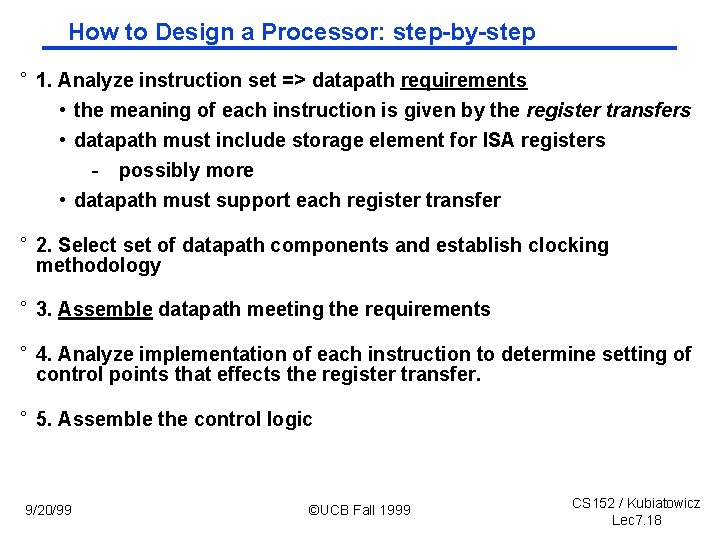 How to Design a Processor: step-by-step

° 1. Analyze instruction set => datapath requirements

• the meaning of each instruction is given by the register transfers

• datapath must include storage element for ISA registers

- possibly more

• datapath must support each register transfer

° 2. Select set of datapath components and establish clocking methodology

° 3. Assemble datapath meeting the requirements

° 4. Analyze implementation of each instruction to determine setting of control points that effects the register transfer.

° 5. Assemble the control logic

9/20/99

©UCB Fall 1999

CS152 / Kubiatowicz
Lec7.18